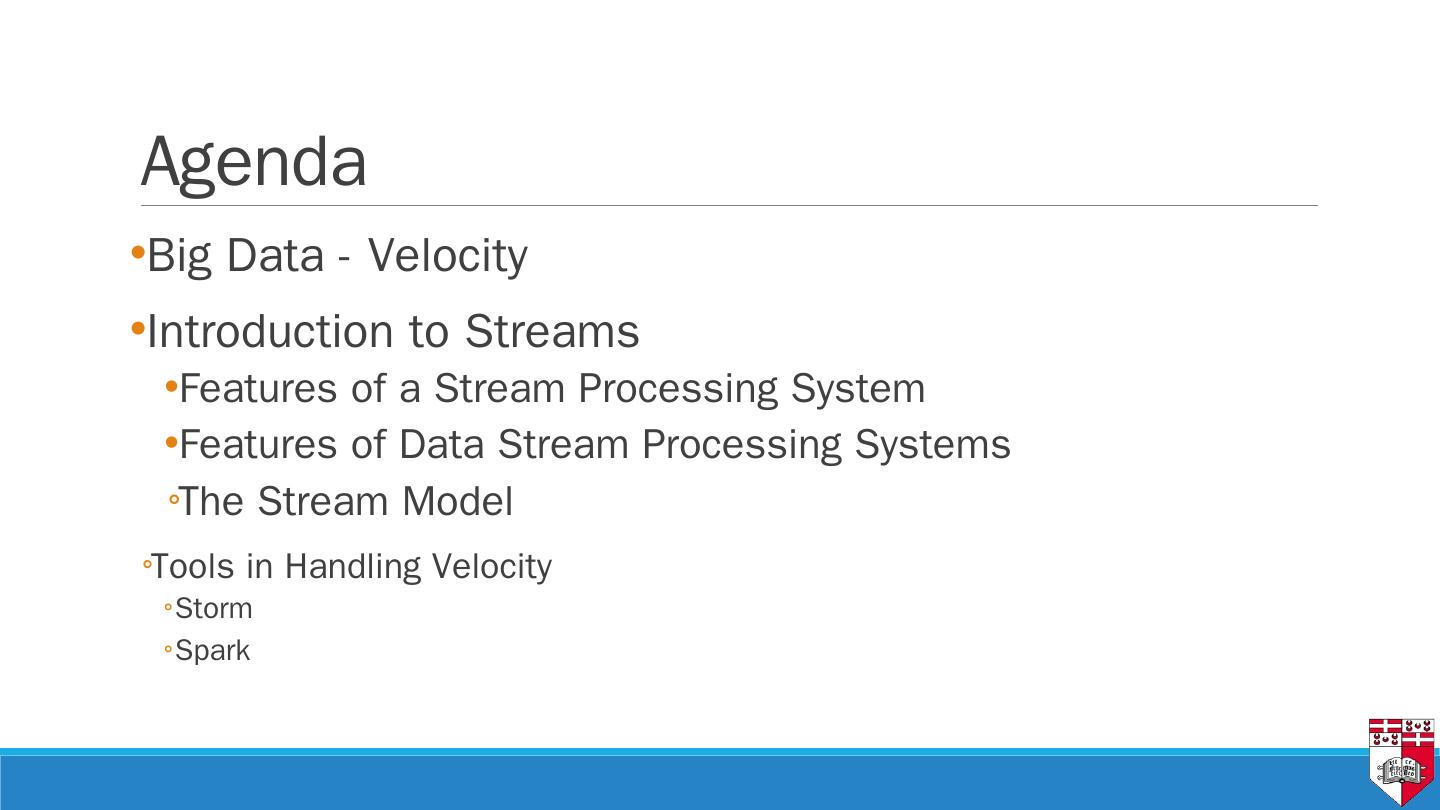 Agenda

•Big Data - Velocity

•Introduction to Streams

•Features of a Stream Processing System

•Features of Data Stream Processing Systems

◦The Stream Model

◦Tools in Handling Velocity

◦Storm

◦Spark